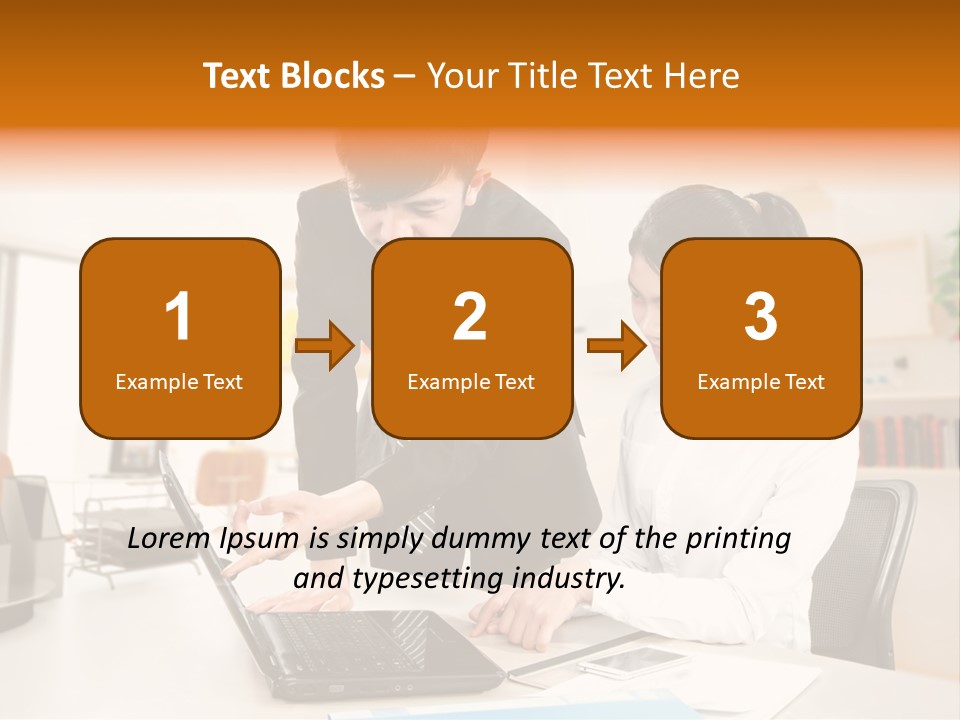 Text Blocks – Your Title Text Here

1
Example Text

2
Example Text

3
Example Text

Lorem Ipsum is simply dummy text of the printing and typesetting industry.